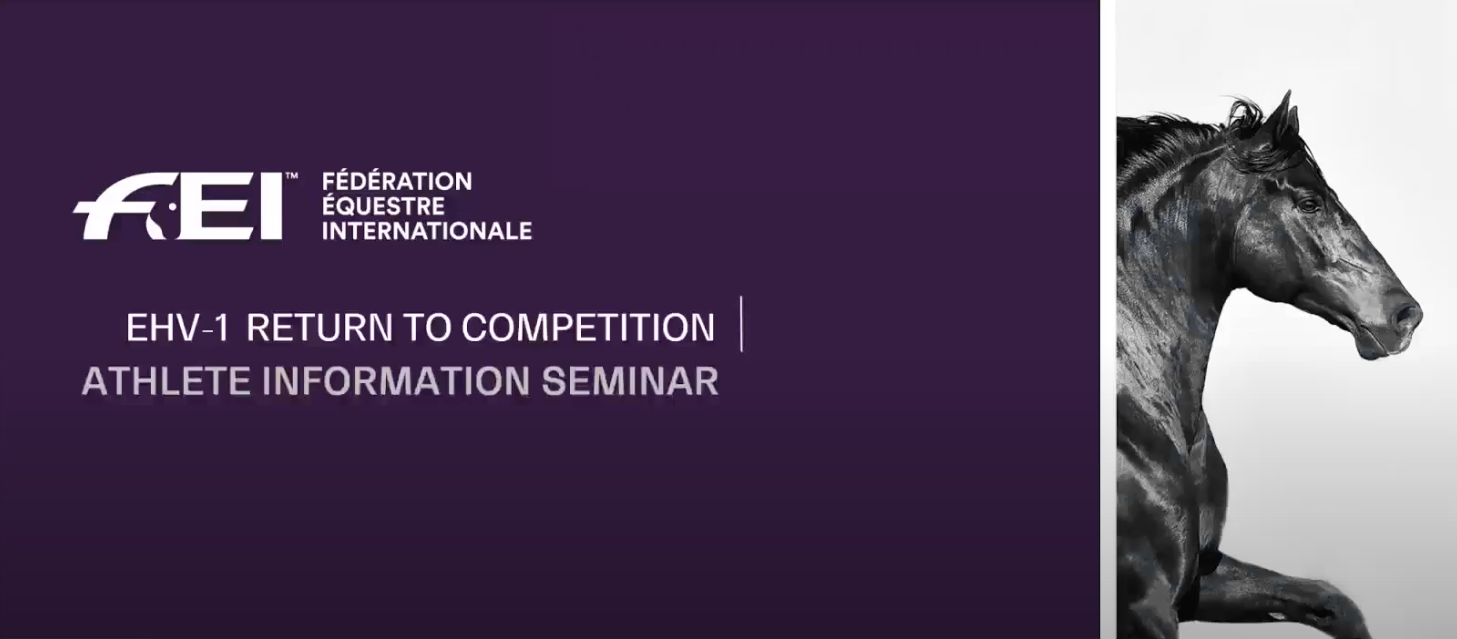 FEI™ FÉDÉRATION ÉQUESTRE INTERNATIONALE

EHV-1 RETURN TO COMPETITION
ATHLETE INFORMATION SEMINAR